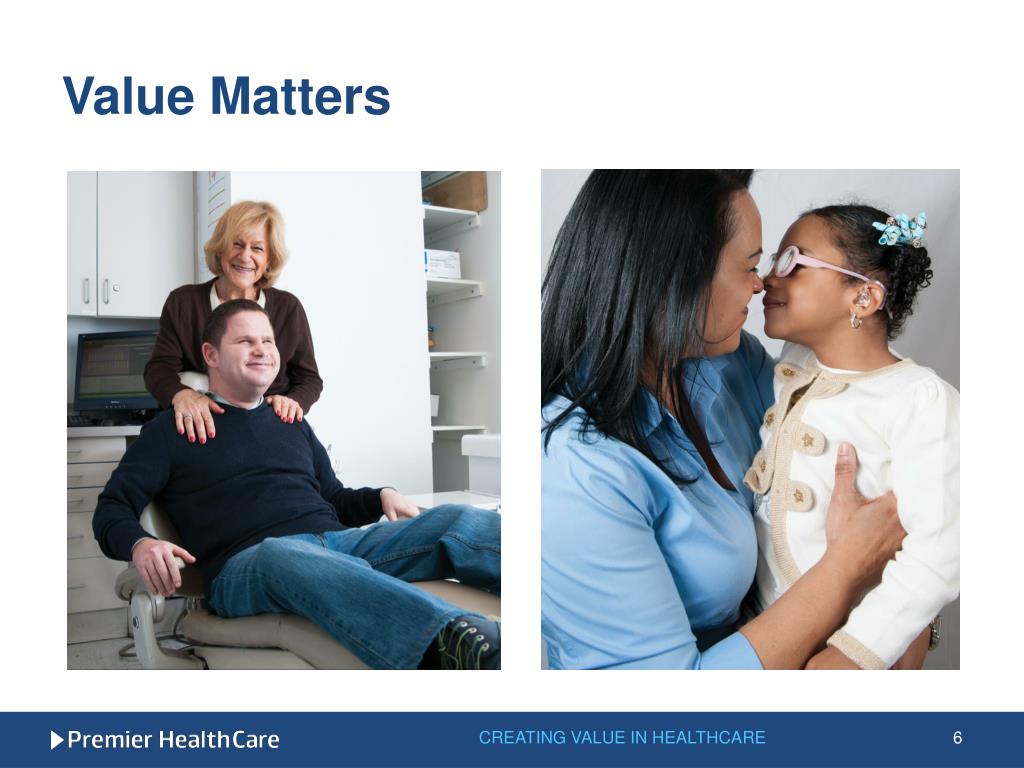 Value Matters

Premier HealthCare

CREATING VALUE IN HEALTHCARE

6